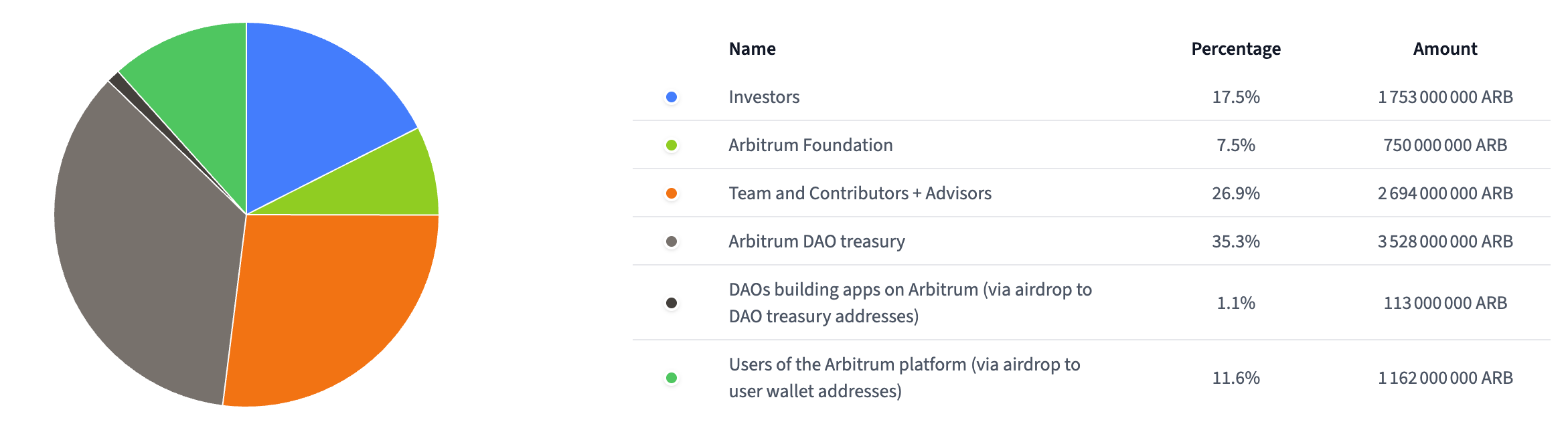 | Name | Percentage | Amount |
|---|---|---|
| Investors | 17.5% | 1 753 000 000 ARB |
| Arbitrum Foundation | 7.5% | 750 000 000 ARB |
| Team and Contributors + Advisors | 26.9% | 2 694 000 000 ARB |
| Arbitrum DAO treasury | 35.3% | 3 528 000 000 ARB |
| DAOs building apps on Arbitrum (via airdrop to DAO treasury addresses) | 1.1% | 113 000 000 ARB |
| Users of the Arbitrum platform (via airdrop to user wallet addresses) | 11.6% | 1 162 000 000 ARB |